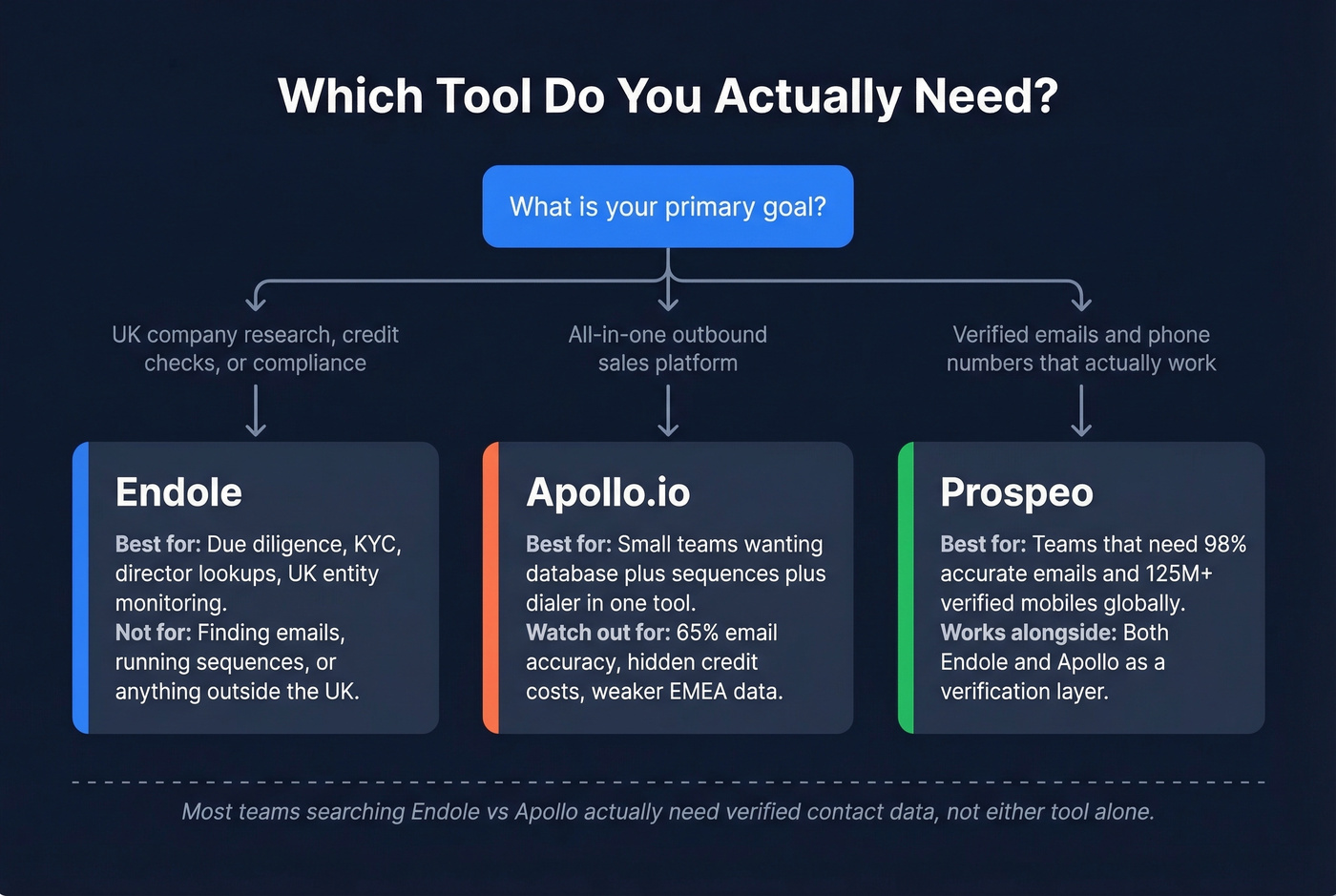 Which Tool Do You Actually Need?

What is your primary goal?

UK company research, credit checks, or compliance

All-in-one outbound sales platform

Verified emails and phone numbers that actually work

Endole

Best for: Due diligence, KYC, director lookups, UK entity monitoring.
Not for: Finding emails, running sequences, or anything outside the UK.

Apollo.io

Best for: Small teams wanting database plus sequences plus dialer in one tool.
Watch out for: 65% email accuracy, hidden credit costs, weaker EMEA data.

Prospeo

Best for: Teams that need 98% accurate emails and 125M+ verified mobiles globally.
Works alongside: Both Endole and Apollo as a verification layer.

Most teams searching Endole vs Apollo actually need verified contact data, not either tool alone.